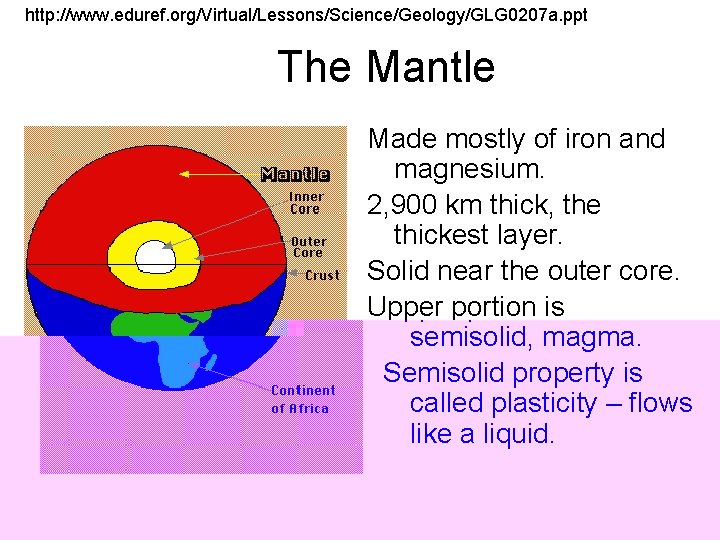 http://www.eduref.org/Virtual/Lessons/Science/Geology/GLG0207a.ppt

The Mantle

Mantle
Inner Core
Outer Core
Crust
Continent of Africa

Made mostly of iron and magnesium.

2,900 km thick, the thickest layer.

Solid near the outer core.

Upper portion is semisolid, magma.

Semisolid property is called plasticity – flows like a liquid.